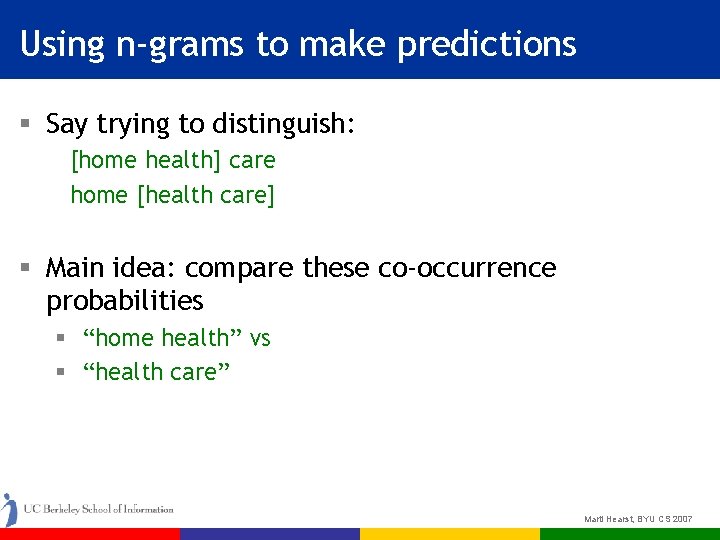 Using n-grams to make predictions

▪ Say trying to distinguish:
[home health] care
home [health care]

▪ Main idea: compare these co-occurrence probabilities
▪ “home health” vs
▪ “health care”

UC Berkeley School of Information

Marti Hearst, BYU CS 2007